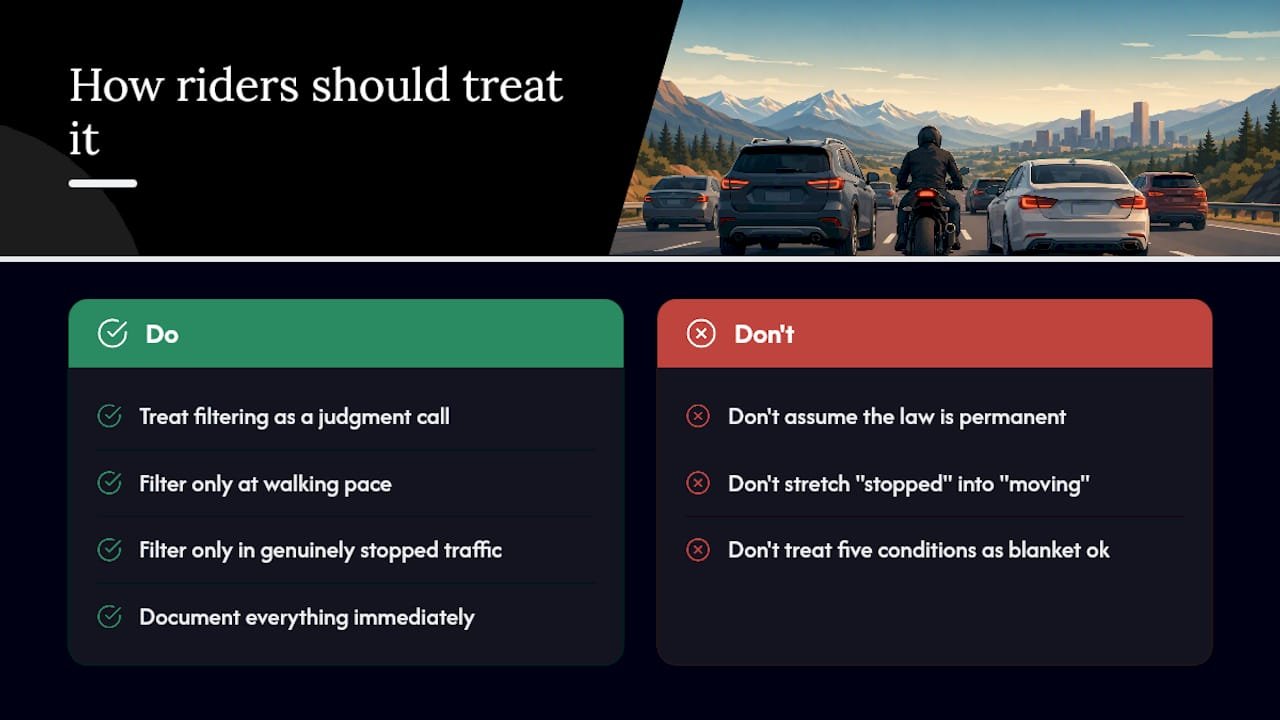 How riders should treat it

Do

Treat filtering as a judgment call

Filter only at walking pace

Filter only in genuinely stopped traffic

Document everything immediately

Don't

Don't assume the law is permanent

Don't stretch "stopped" into "moving"

Don't treat five conditions as blanket ok